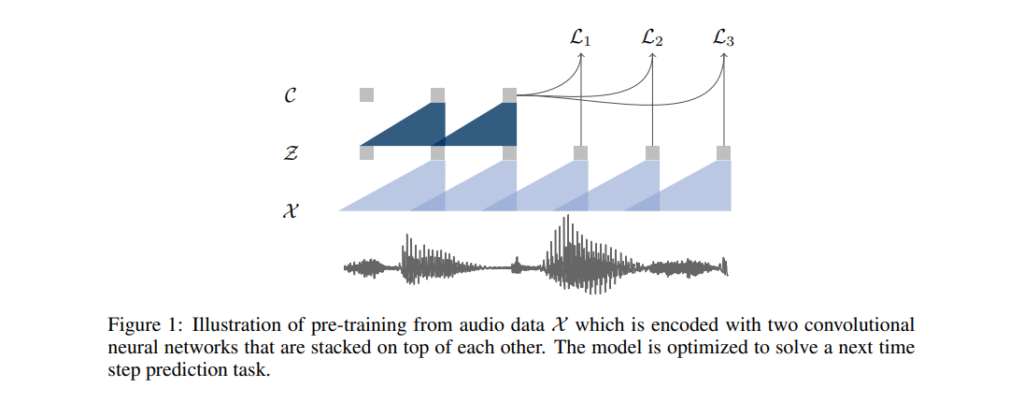 $\mathcal{L}_1$ $\mathcal{L}_2$ $\mathcal{L}_3$

$\mathcal{C}$

$\mathcal{Z}$

$\mathcal{X}$

Figure 1: Illustration of pre-training from audio data $\mathcal{X}$ which is encoded with two convolutional neural networks that are stacked on top of each other. The model is optimized to solve a next time step prediction task.